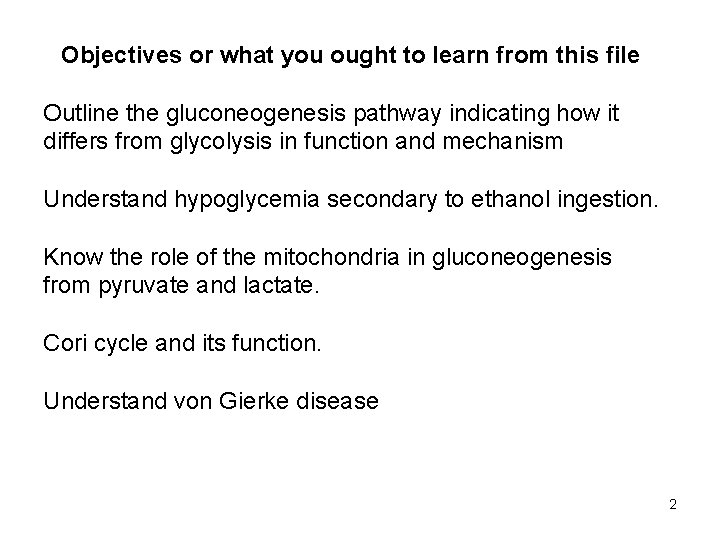 Objectives or what you ought to learn from this file

Outline the gluconeogenesis pathway indicating how it differs from glycolysis in function and mechanism

Understand hypoglycemia secondary to ethanol ingestion.

Know the role of the mitochondria in gluconeogenesis from pyruvate and lactate.

Cori cycle and its function.

Understand von Gierke disease

2